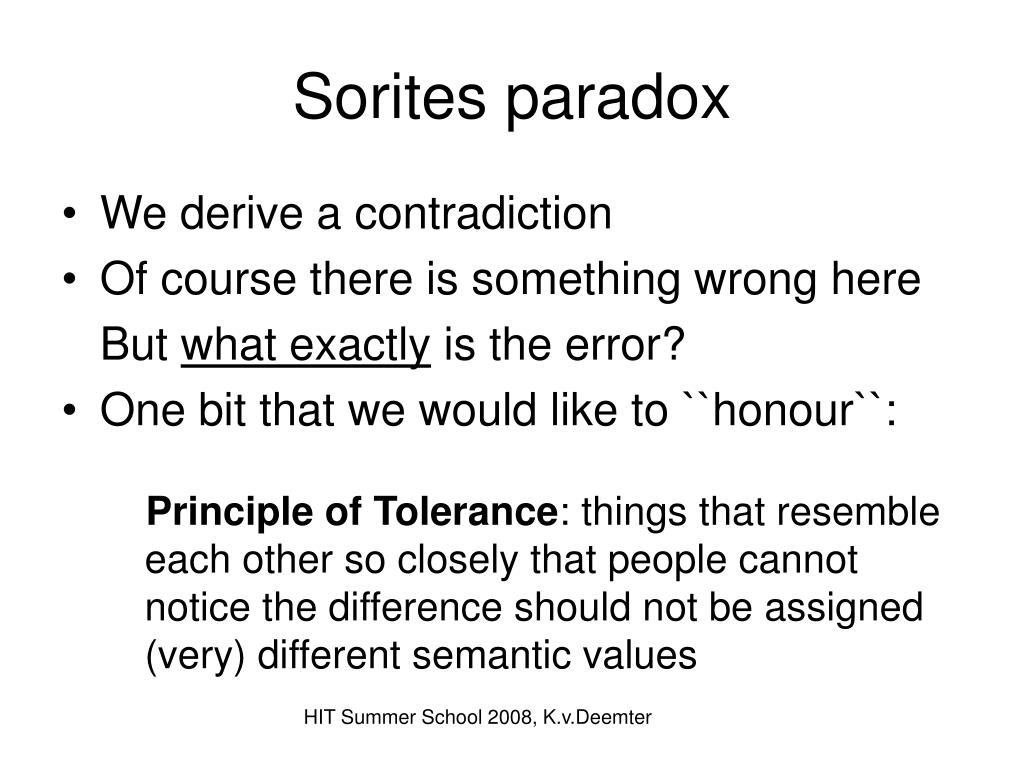 Sorites paradox

• We derive a contradiction
• Of course there is something wrong here
But what exactly is the error?
• One bit that we would like to ``honour``:

Principle of Tolerance: things that resemble each other so closely that people cannot notice the difference should not be assigned (very) different semantic values

HIT Summer School 2008, K.v.Deemter